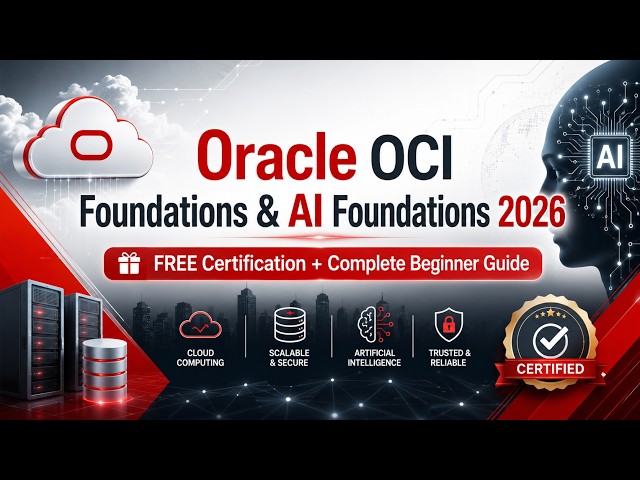 Oracle OCI
Foundations & AI Foundations 2026

FREE Certification + Complete Beginner Guide

AI

CLOUD COMPUTING

SCALABLE & SECURE

ARTIFICIAL INTELLIGENCE

TRUSTED & RELIABLE

CERTIFIED